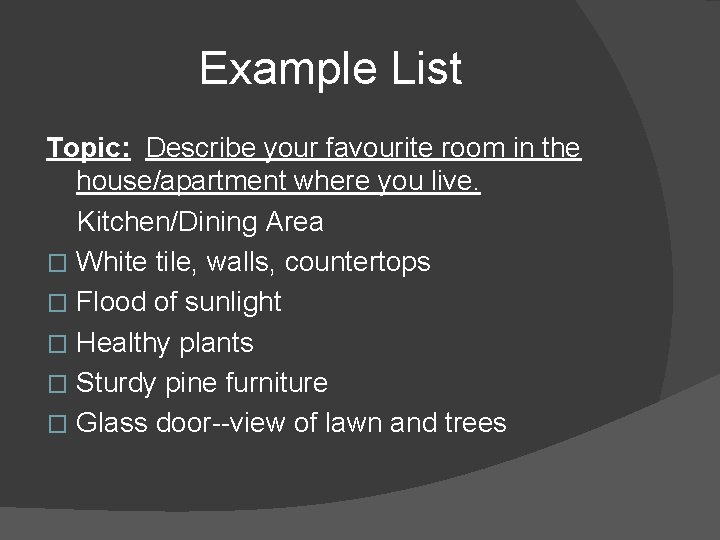 Example List

Topic: Describe your favourite room in the house/apartment where you live.

Kitchen/Dining Area

☐ White tile, walls, countertops
☐ Flood of sunlight
☐ Healthy plants
☐ Sturdy pine furniture
☐ Glass door--view of lawn and trees